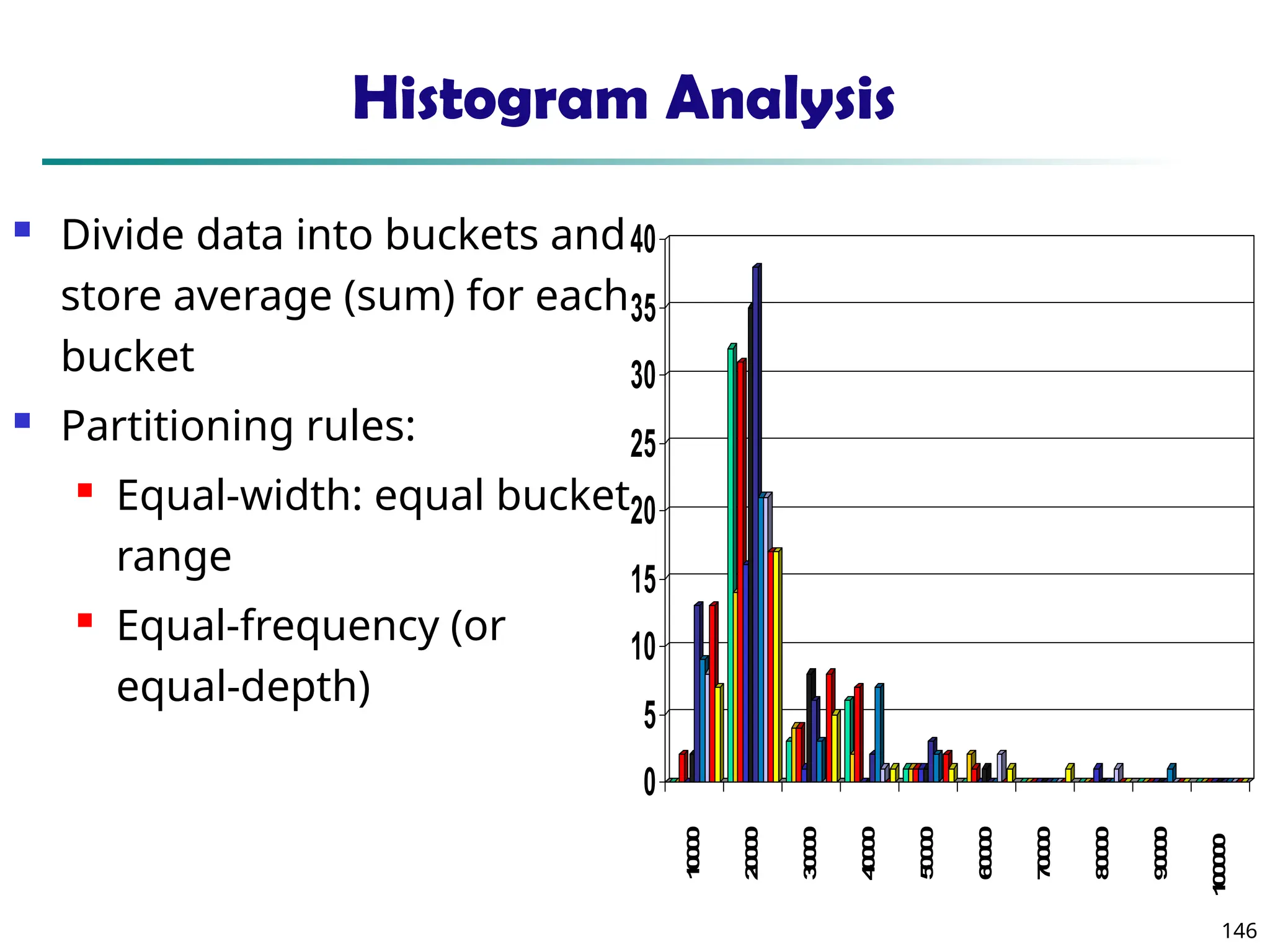 Histogram Analysis

Divide data into buckets and store average (sum) for each bucket

Partitioning rules:

Equal-width: equal bucket range

Equal-frequency (or equal-depth)

40
35
30
25
20
15
10
5
0

10000
20000
30000
40000
50000
60000
70000
80000
90000
100000

146